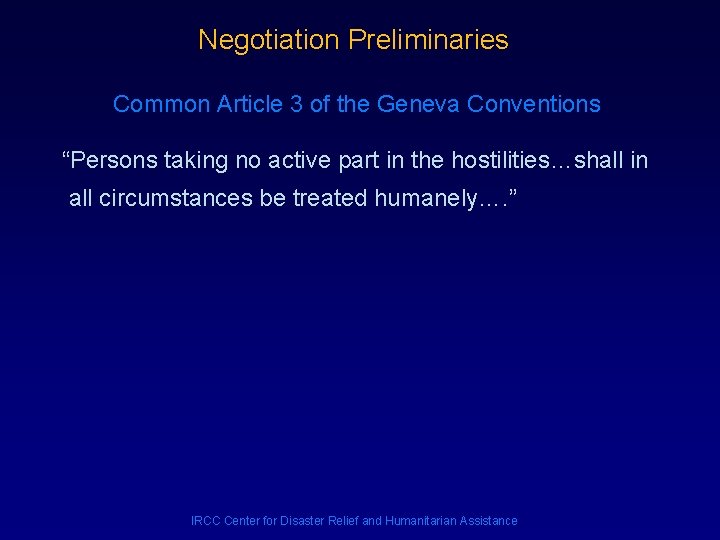 Negotiation Preliminaries

Common Article 3 of the Geneva Conventions

“Persons taking no active part in the hostilities…shall in all circumstances be treated humanely….”

IRCC Center for Disaster Relief and Humanitarian Assistance